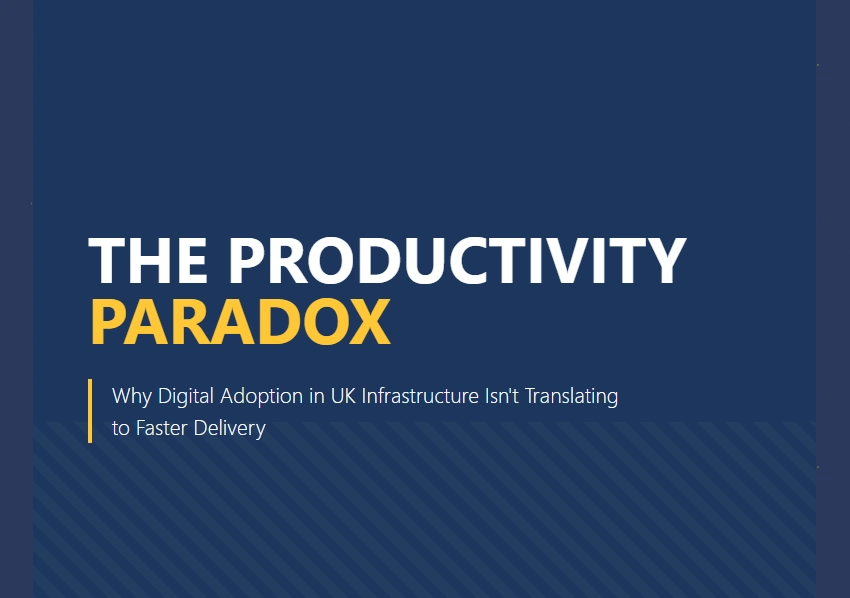 THE PRODUCTIVITY PARADOX

Why Digital Adoption in UK Infrastructure Isn't Translating to Faster Delivery